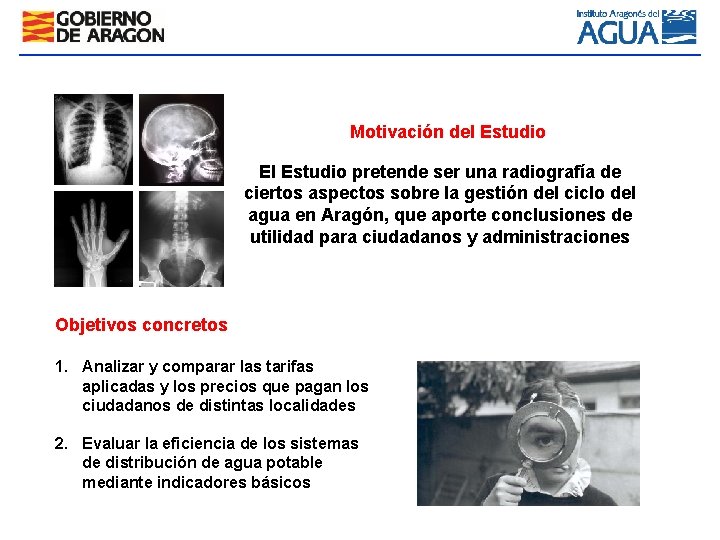 GOBIERNO DE ARAGON

Instituto Aragonés del AGUA

Motivación del Estudio

El Estudio pretende ser una radiografía de ciertos aspectos sobre la gestión del ciclo del agua en Aragón, que aporte conclusiones de utilidad para ciudadanos y administraciones

Objetivos concretos

1. Analizar y comparar las tarifas aplicadas y los precios que pagan los ciudadanos de distintas localidades

2. Evaluar la eficiencia de los sistemas de distribución de agua potable mediante indicadores básicos